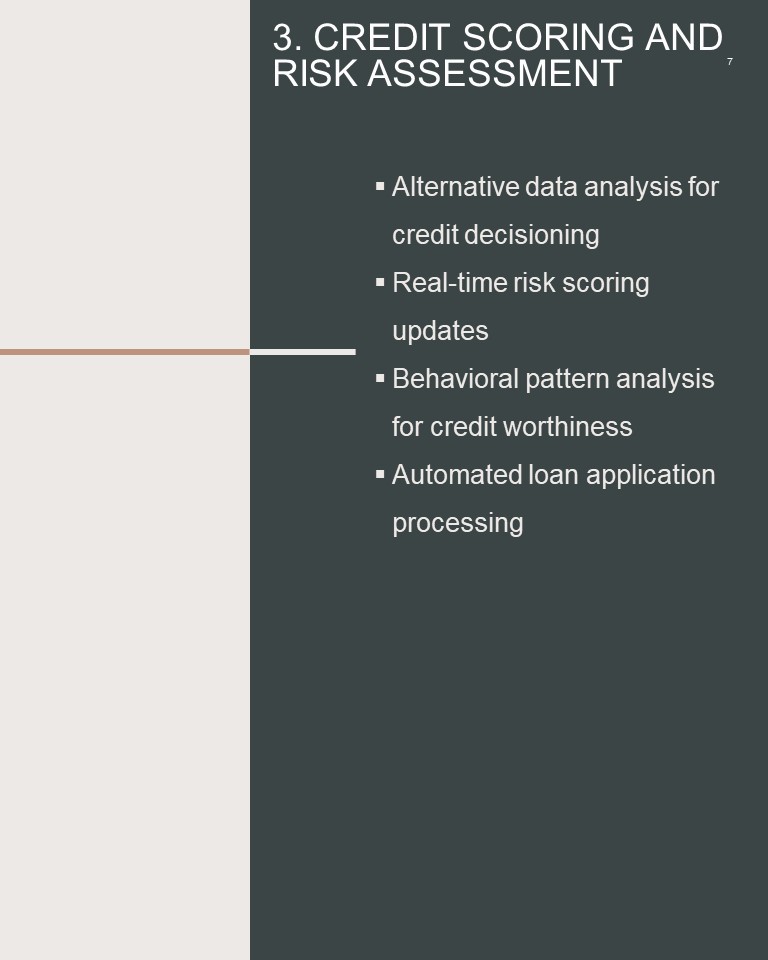 3. CREDIT SCORING AND RISK ASSESSMENT

7

▪ Alternative data analysis for credit decisioning
▪ Real-time risk scoring updates
▪ Behavioral pattern analysis for credit worthiness
▪ Automated loan application processing